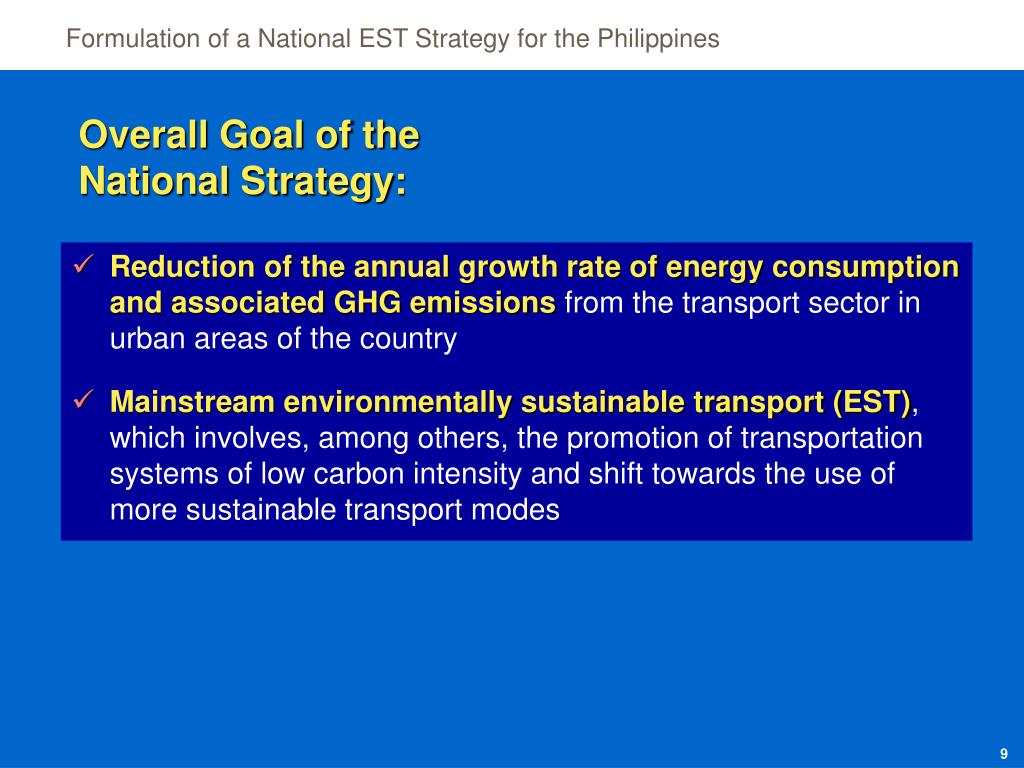 Formulation of a National EST Strategy for the Philippines

Overall Goal of the National Strategy:

✓ Reduction of the annual growth rate of energy consumption and associated GHG emissions from the transport sector in urban areas of the country

✓ Mainstream environmentally sustainable transport (EST), which involves, among others, the promotion of transportation systems of low carbon intensity and shift towards the use of more sustainable transport modes

9